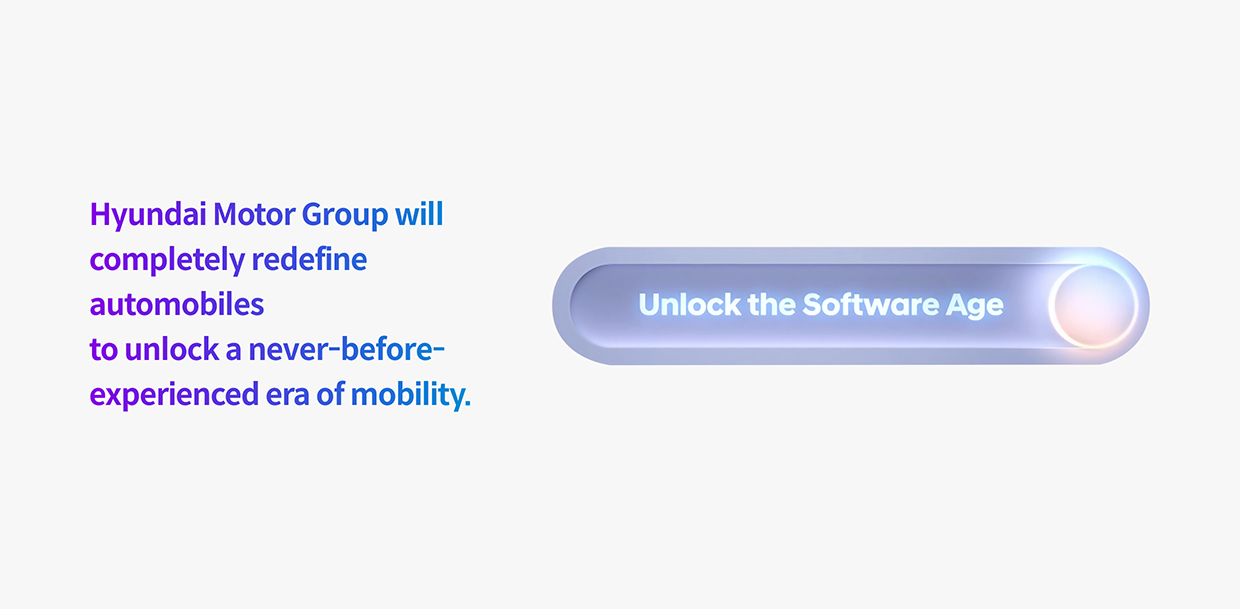 Hyundai Motor Group will completely redefine automobiles
to unlock a never-before-experienced era of mobility.

Unlock the Software Age